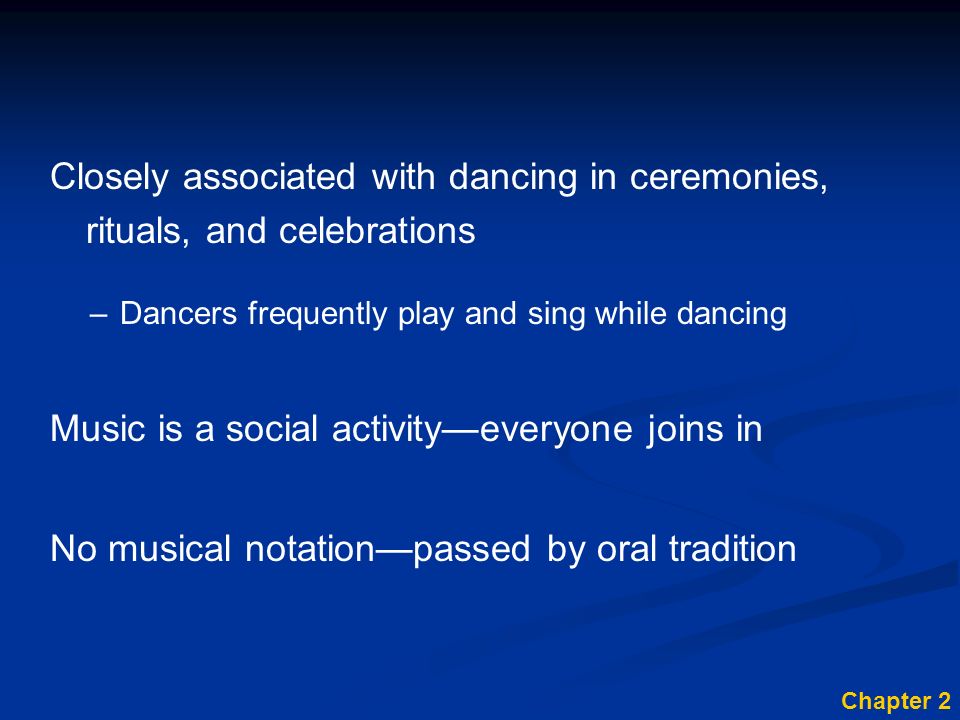 Closely associated with dancing in ceremonies, rituals, and celebrations

– Dancers frequently play and sing while dancing

Music is a social activity—everyone joins in

No musical notation—passed by oral tradition

Chapter 2